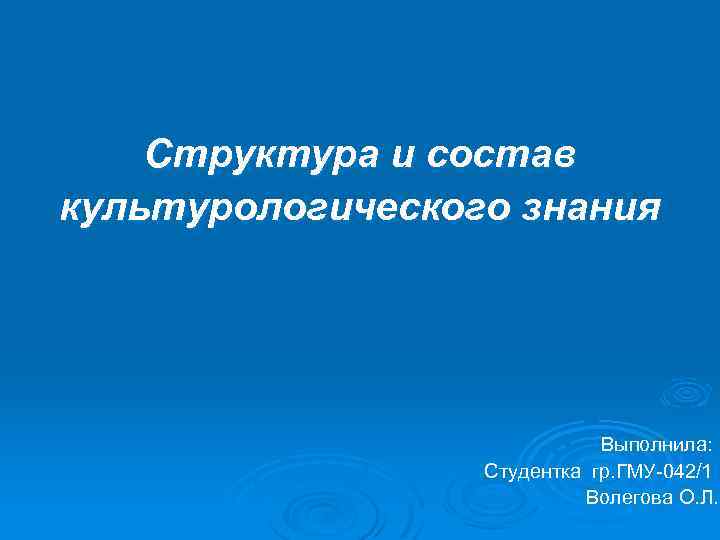 Структура и состав культурологического знания

Выполнила:
Студентка гр.ГМУ-042/1
Волегова О.Л.